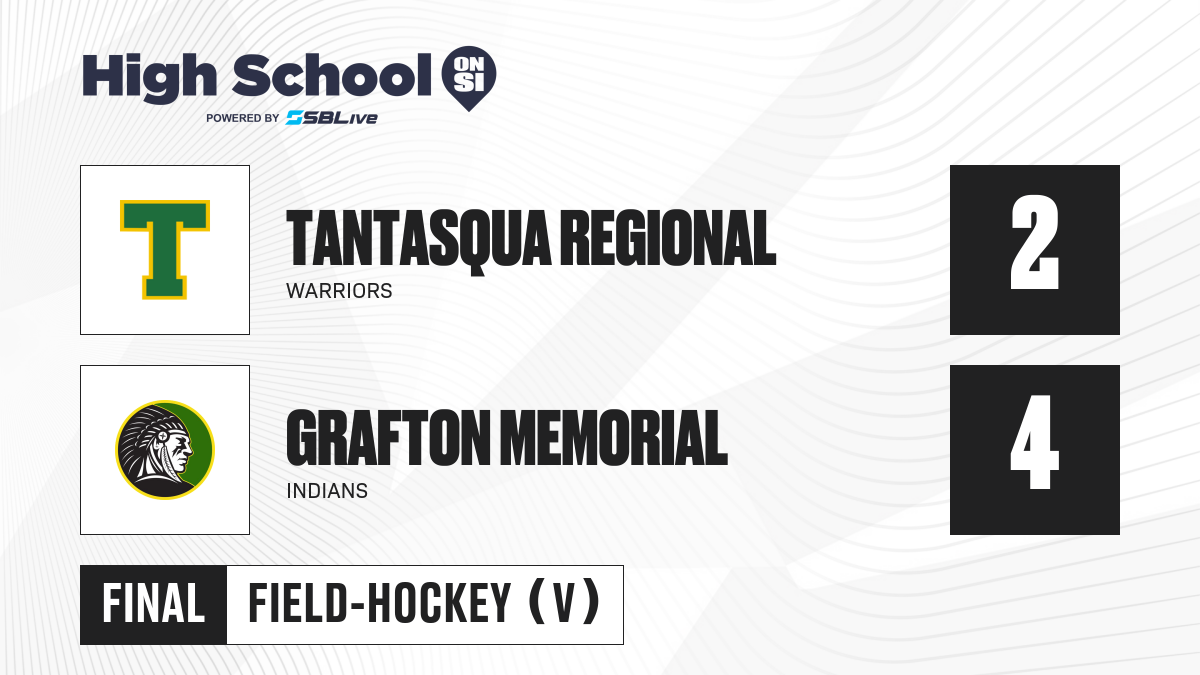 High School ON SI
POWERED BY SBLive

T

TANTASQUA REGIONAL
WARRIORS

2

GRAFTON MEMORIAL
INDIANS

4

FINAL FIELD-HOCKEY (V)